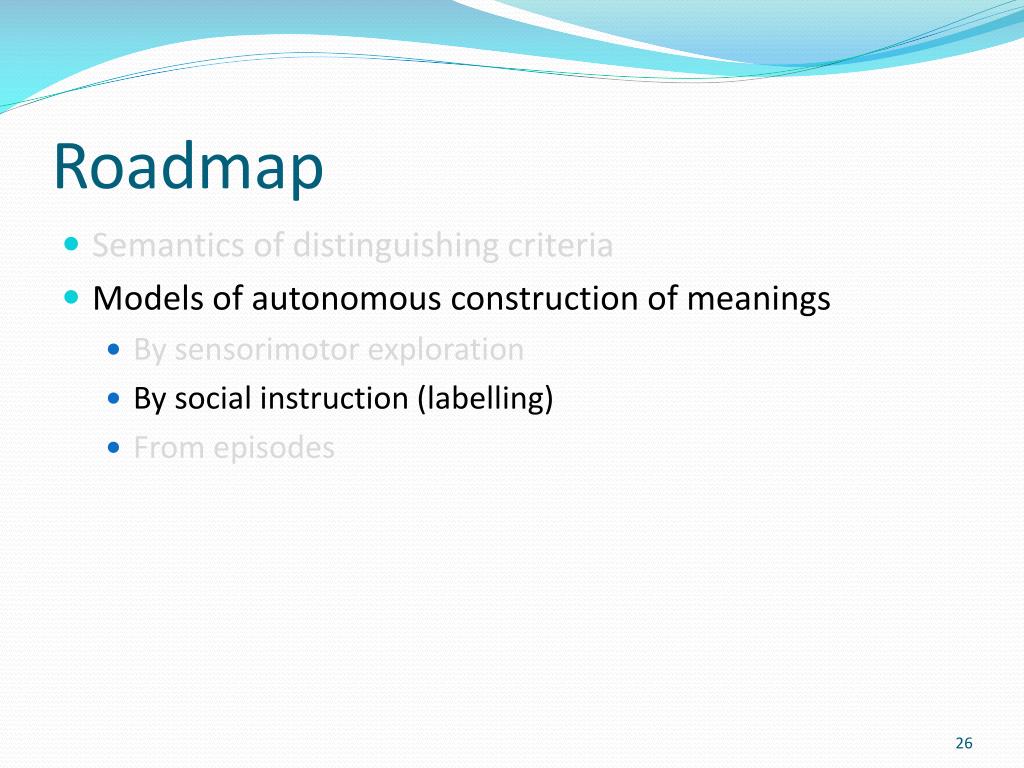 Roadmap

- Semantics of distinguishing criteria
- Models of autonomous construction of meanings
  - By sensorimotor exploration
  - By social instruction (labelling)
  - From episodes

26